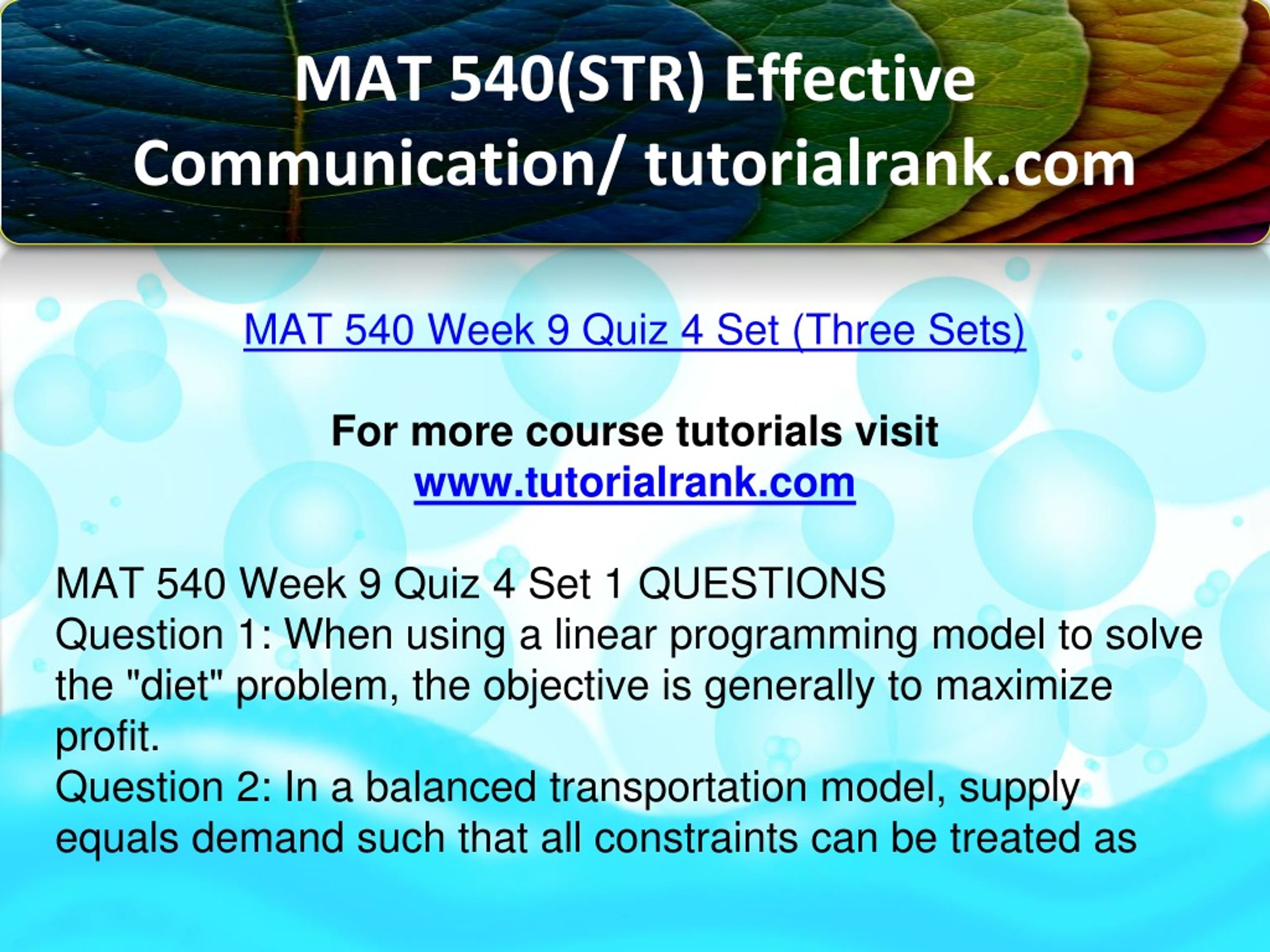 MAT 540(STR) Effective Communication/ tutorialrank.com

MAT 540 Week 9 Quiz 4 Set (Three Sets)

For more course tutorials visit
www.tutorialrank.com

MAT 540 Week 9 Quiz 4 Set 1 QUESTIONS
Question 1: When using a linear programming model to solve the "diet" problem, the objective is generally to maximize profit.
Question 2: In a balanced transportation model, supply equals demand such that all constraints can be treated as